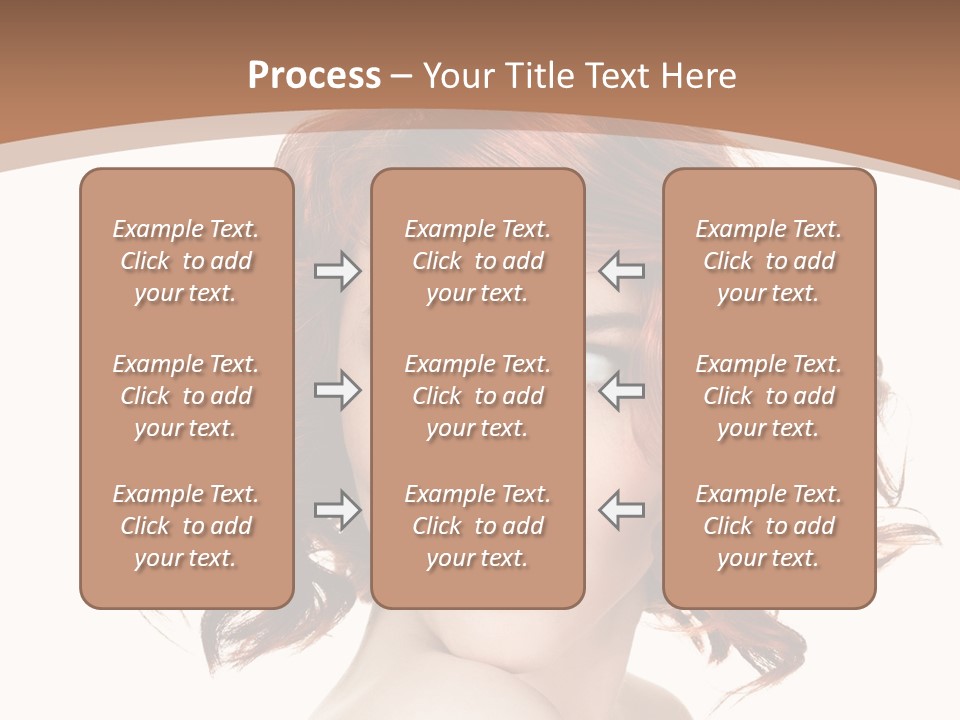 Process – Your Title Text Here

Example Text. Click to add your text.

Example Text. Click to add your text.

Example Text. Click to add your text.

Example Text. Click to add your text.

Example Text. Click to add your text.

Example Text. Click to add your text.

Example Text. Click to add your text.

Example Text. Click to add your text.

Example Text. Click to add your text.